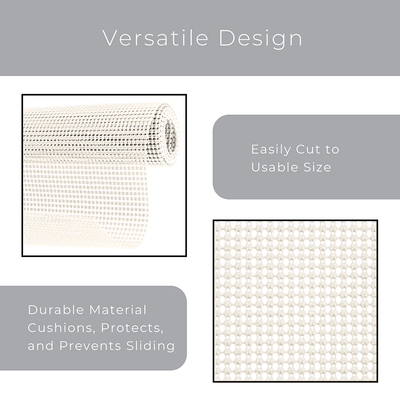 Versatile Design

Easily Cut to Usable Size

Durable Material Cushions, Protects, and Prevents Sliding